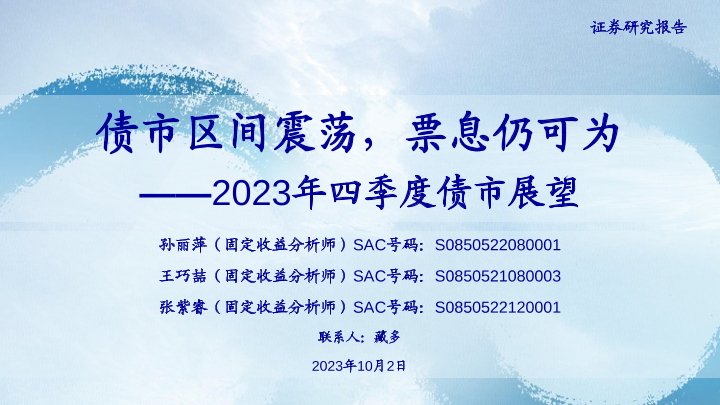 证券研究报告

债市区间震荡，票息仍可为

——2023年四季度债市展望

孙丽萍（固定收益分析师）SAC号码：S0850522080001

王巧喆（固定收益分析师）SAC号码：S0850521080003

张紫睿（固定收益分析师）SAC号码：S0850522120001

联系人：藏多

2023年10月2日